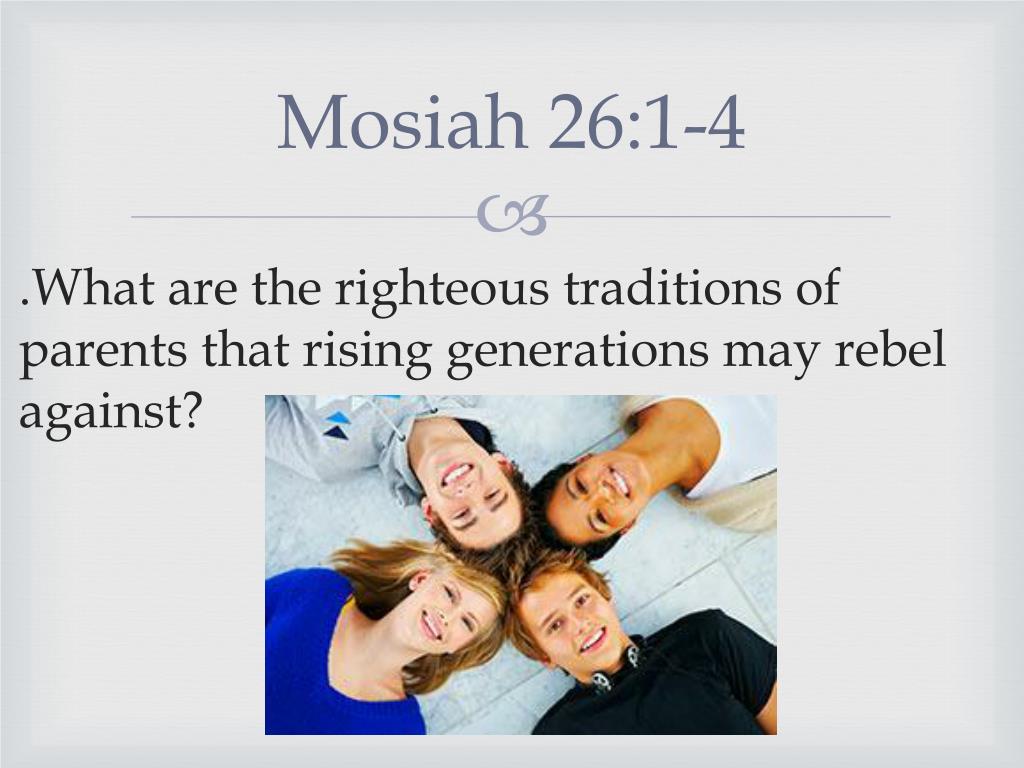 Mosiah 26:1-4

.What are the righteous traditions of parents that rising generations may rebel against?